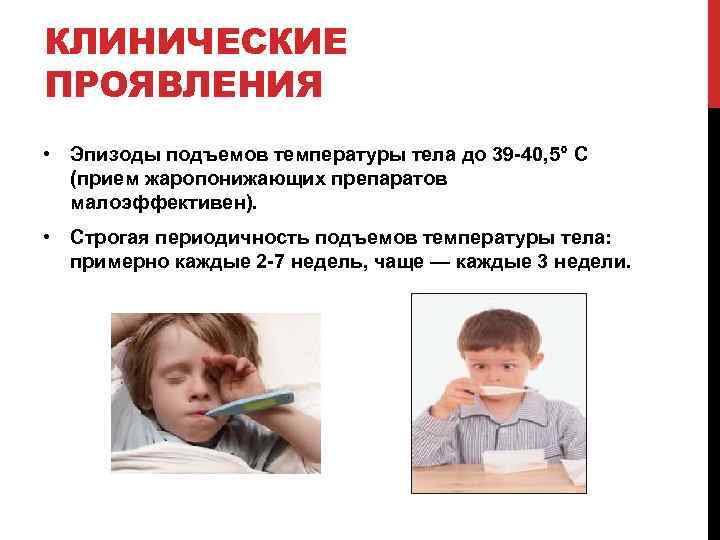 КЛИНИЧЕСКИЕ ПРОЯВЛЕНИЯ

• Эпизоды подъемов температуры тела до 39-40,5° С (прием жаропонижающих препаратов малоэффективен).

• Строгая периодичность подъемов температуры тела: примерно каждые 2-7 недель, чаще — каждые 3 недели.